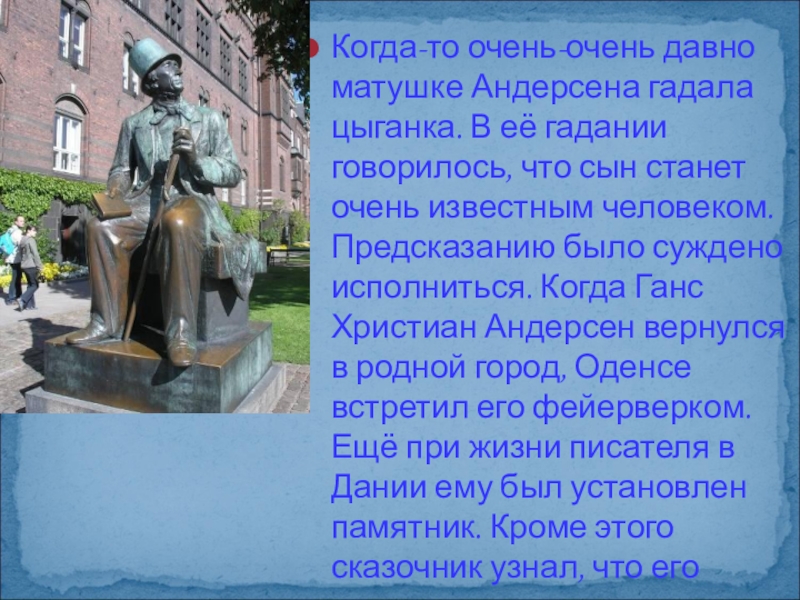 Когда-то очень-очень давно матушке Андерсена гадала цыганка. В её гадании говорилось, что сын станет очень известным человеком. Предсказанию было суждено исполниться. Когда Ганс Христиан Андерсен вернулся в родной город, Оденсе встретил его фейерверком. Ещё при жизни писателя в Дании ему был установлен памятник. Кроме этого сказочник узнал, что его